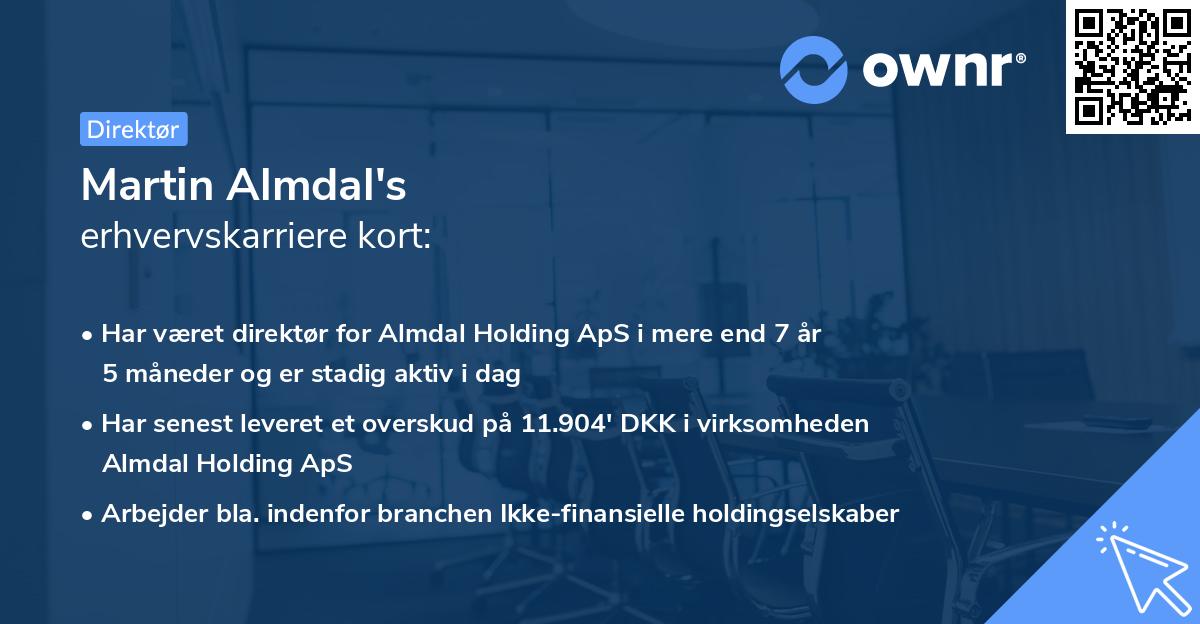 ownr®

Direktør

Martin Almdal's
erhvervskarriere kort:

• Har været direktør for Almdal Holding ApS i mere end 7 år 5 måneder og er stadig aktiv i dag

• Har senest leveret et overskud på 11.904' DKK i virksomheden Almdal Holding ApS

• Arbejder bla. indenfor branchen Ikke-finansielle holdingselskaber